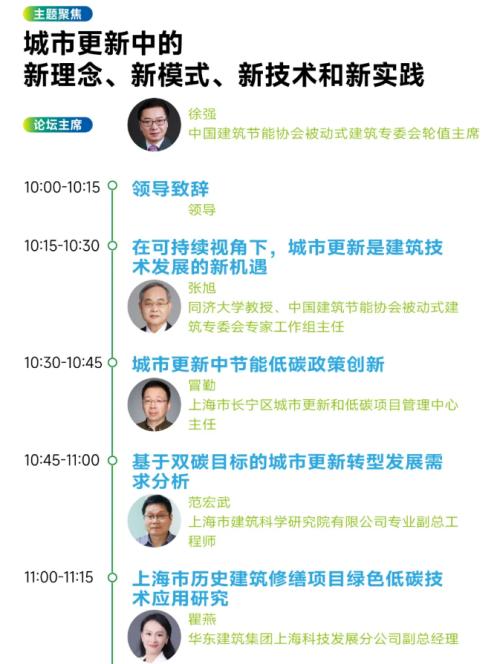 主题聚焦

城市更新中的
新理念、新模式、新技术和新实践

论坛主席

徐强
中国建筑节能协会被动式建筑专委会轮值主席

10:00-10:15 领导致辞
领导

10:15-10:30 在可持续视角下，城市更新是建筑技术发展的新机遇
张旭
同济大学教授、中国建筑节能协会被动式建筑专委会专家工作组主任

10:30-10:45 城市更新中节能低碳政策创新
冒勤
上海市长宁区城市更新和低碳项目管理中心主任

10:45-11:00 基于双碳目标的城市更新转型发展需求分析
范宏武
上海市建筑科学研究院有限公司专业副总工程师

11:00-11:15 上海市历史建筑修缮项目绿色低碳技术应用研究
瞿燕
华东建筑集团上海科技发展分公司副总经理